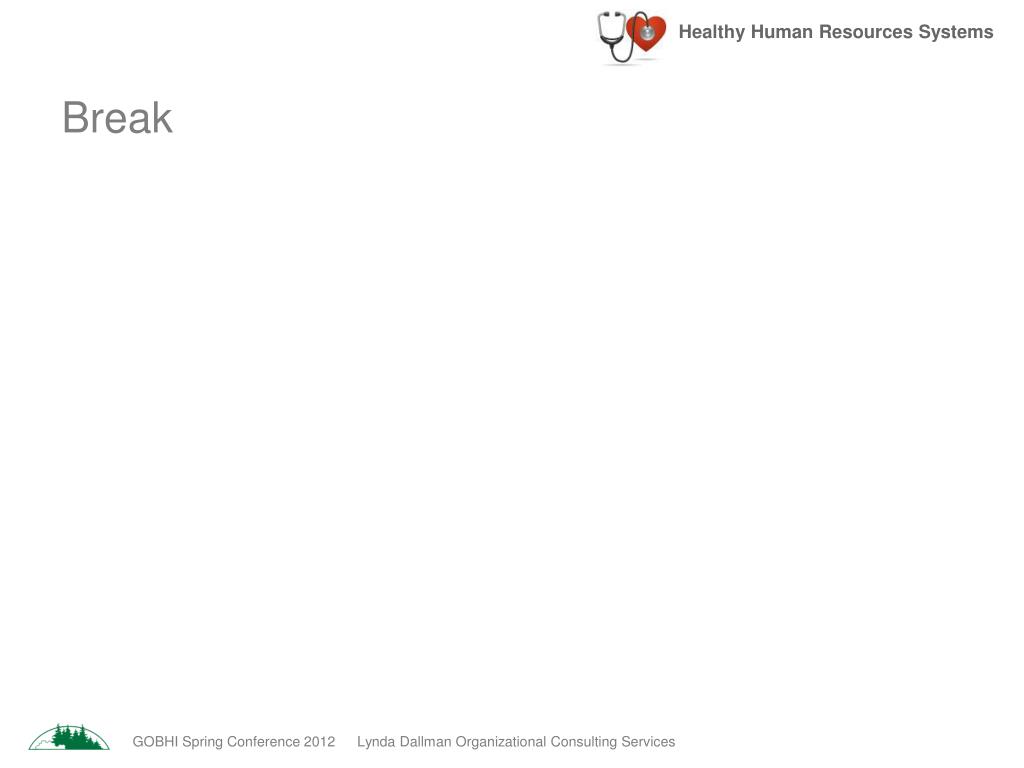 Healthy Human Resources Systems

Break

GOBHI Spring Conference 2012 Lynda Dallman Organizational Consulting Services